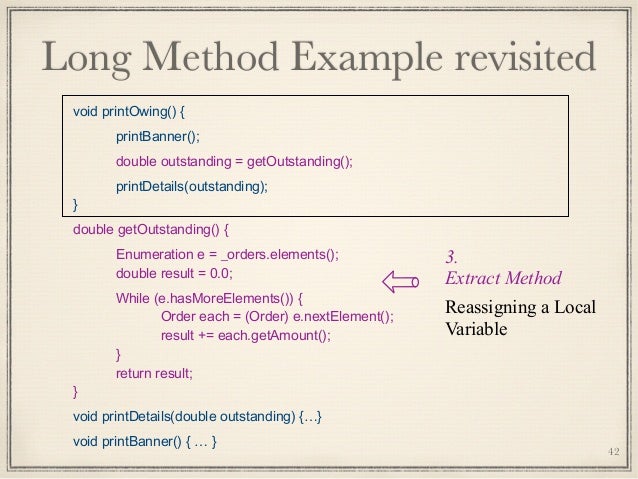 Long Method Example revisited

void printOwing() {
printBanner();
double outstanding = getOutstanding();
printDetails(outstanding);
}

double getOutstanding() {
Enumeration e = _orders.elements();
double result = 0.0;
While (e.hasMoreElements()) {
Order each = (Order) e.nextElement();
result += each.getAmount();
}
return result;
}

void printDetails(double outstanding) {…}

void printBanner() { … }

3.
Extract Method

Reassigning a Local Variable

42